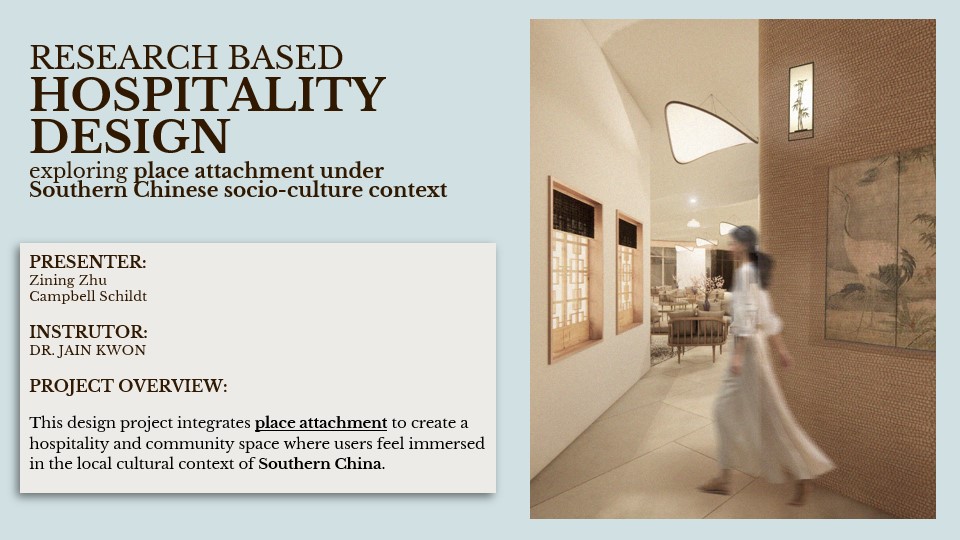 RESEARCH BASED
HOSPITALITY DESIGN
exploring place attachment under Southern Chinese socio-culture context

PRESENTER:
Zining Zhu
Campbell Schildt

INSTRUTOR:
DR. JAIN KWON

PROJECT OVERVIEW:

This design project integrates place attachment to create a hospitality and community space where users feel immersed in the local cultural context of Southern China.